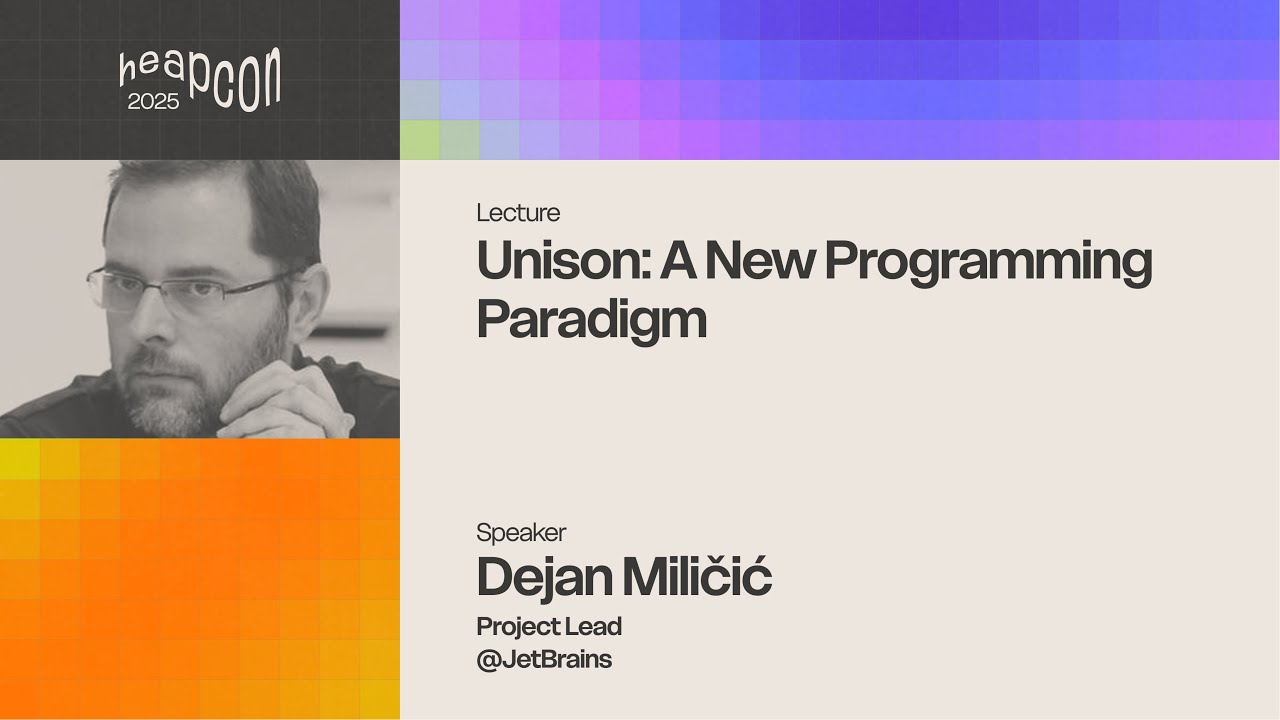 heapcon
2025

Lecture
Unison: A New Programming Paradigm

Speaker
Dejan Miličić
Project Lead
@JetBrains